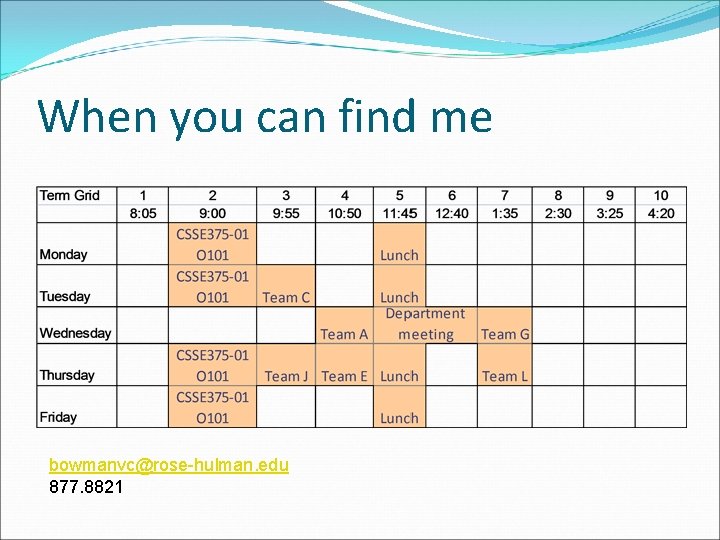 When you can find me

| Term Grid | 1 | 2 | 3 | 4 | 5 | 6 | 7 | 8 | 9 | 10 |
|---|---|---|---|---|---|---|---|---|---|---|
| | 8:05 | 9:00 | 9:55 | 10:50 | 11:45 | 12:40 | 1:35 | 2:30 | 3:25 | 4:20 |
| Monday | | CSSE375-01 O101 | | | Lunch | | | | | |
| Tuesday | | CSSE375-01 O101 | Team C | | Lunch | | | | | |
| Wednesday | | | | Team A | Department meeting | | Team G | | | |
| Thursday | | CSSE375-01 O101 | Team J | Team E | Lunch | | Team L | | | |
| Friday | | CSSE375-01 O101 | | | Lunch | | | | | |

bowmanvc@rose-hulman.edu
877.8821